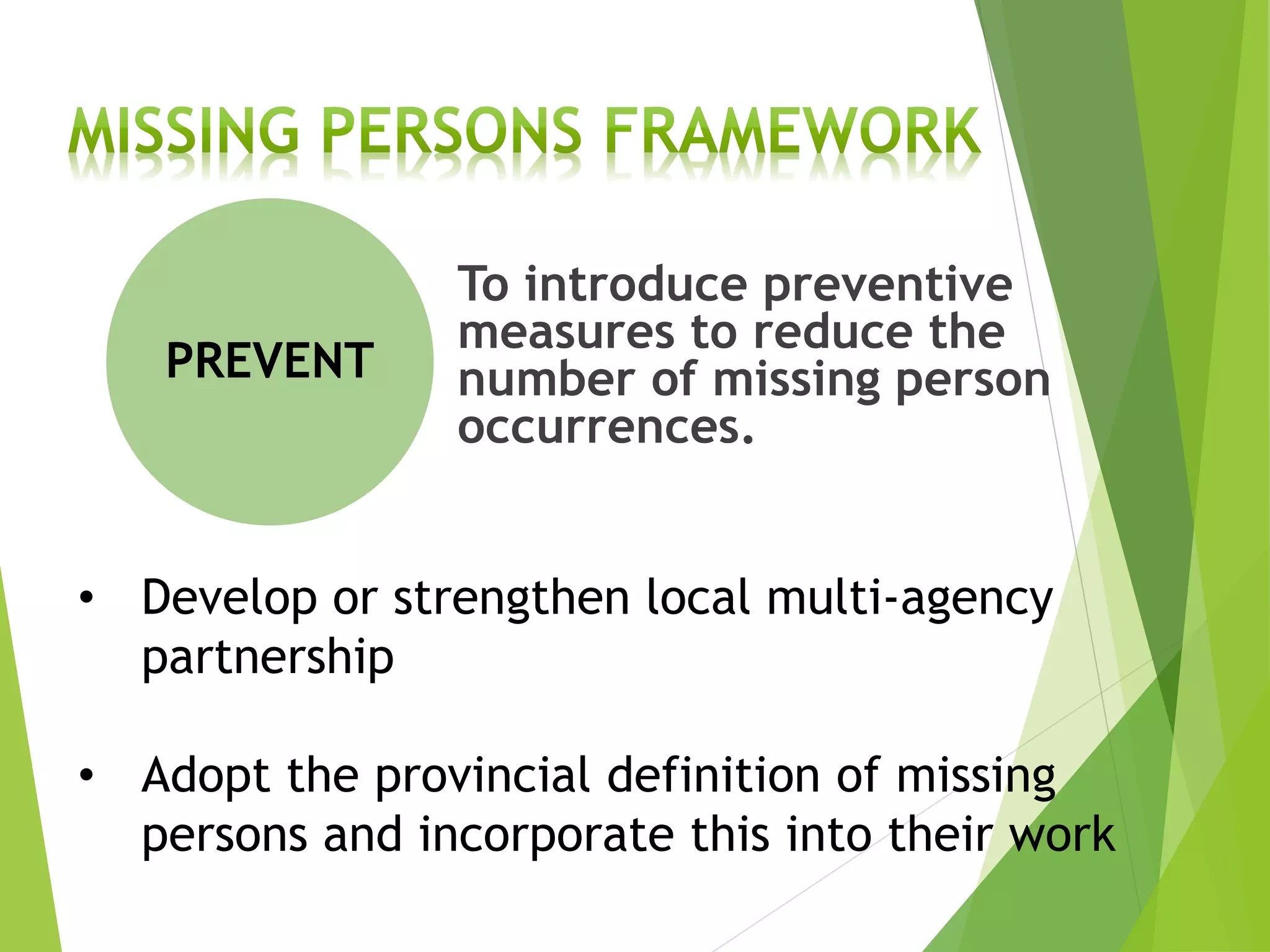 MISSING PERSONS FRAMEWORK

PREVENT

To introduce preventive measures to reduce the number of missing person occurrences.

• Develop or strengthen local multi-agency partnership

• Adopt the provincial definition of missing persons and incorporate this into their work